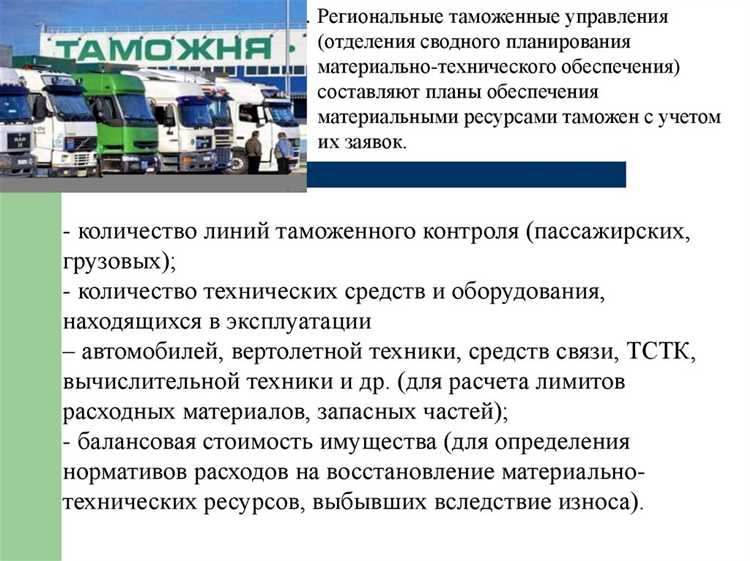 ТАМОЖНЯ

. Региональные таможенные управления (отделения сводного планирования материально-технического обеспечения) составляют планы обеспечения материальными ресурсами таможен с учетом их заявок.

- количество линий таможенного контроля (пассажирских, грузовых);
- количество технических средств и оборудования, находящихся в эксплуатации
– автомобилей, вертолетной техники, средств связи, ТСТК, вычислительной техники и др. (для расчета лимитов расходных материалов, запасных частей);
- балансовая стоимость имущества (для определения нормативов расходов на восстановление материально-технических ресурсов, выбывших вследствие износа).